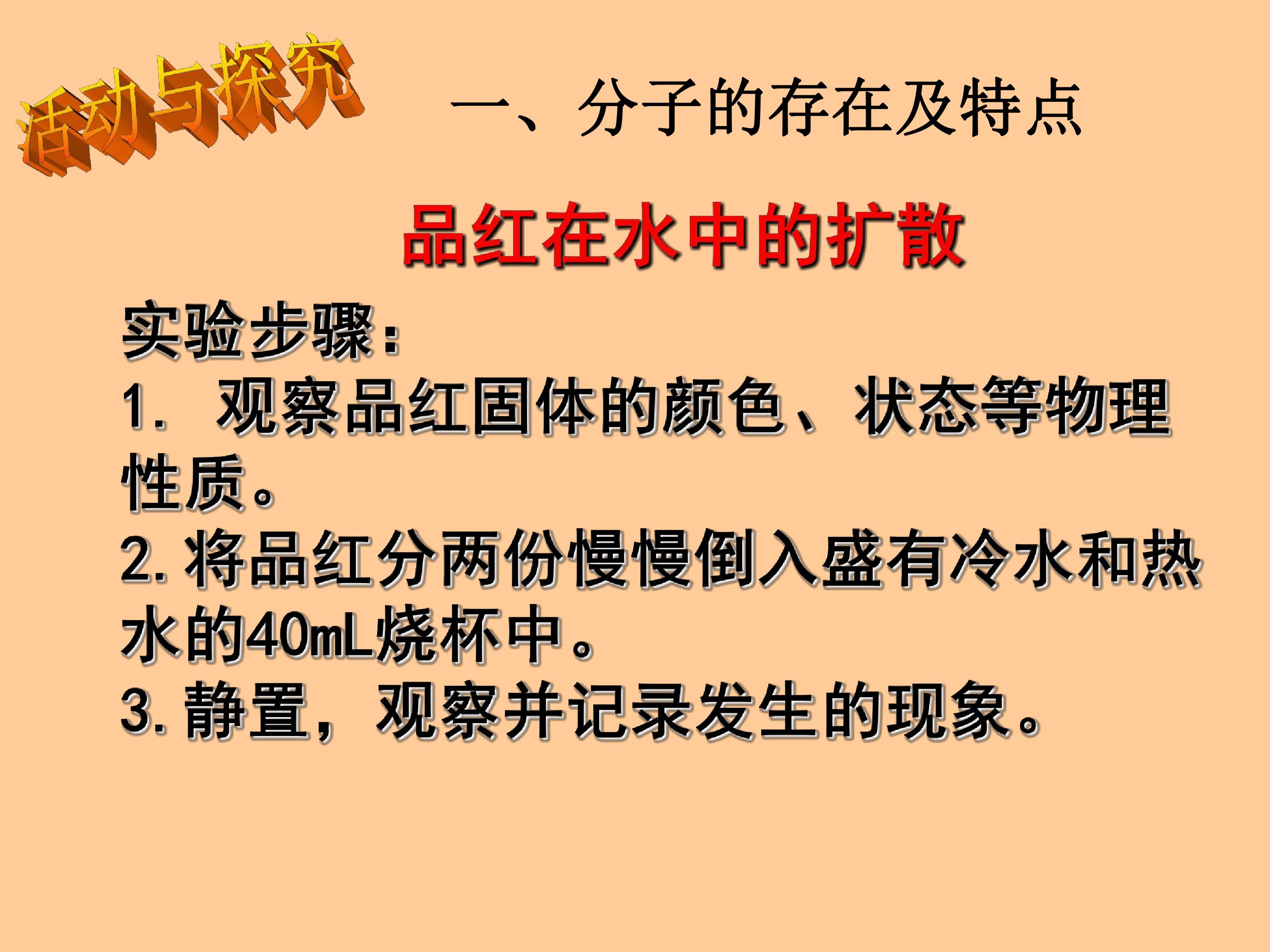 活动与探究

一、分子的存在及特点

品红在水中的扩散

实验步骤：

1.观察品红固体的颜色、状态等物理性质。

2.将品红分两份慢慢倒入盛有冷水和热水的40mL烧杯中。

3.静置，观察并记录发生的现象。